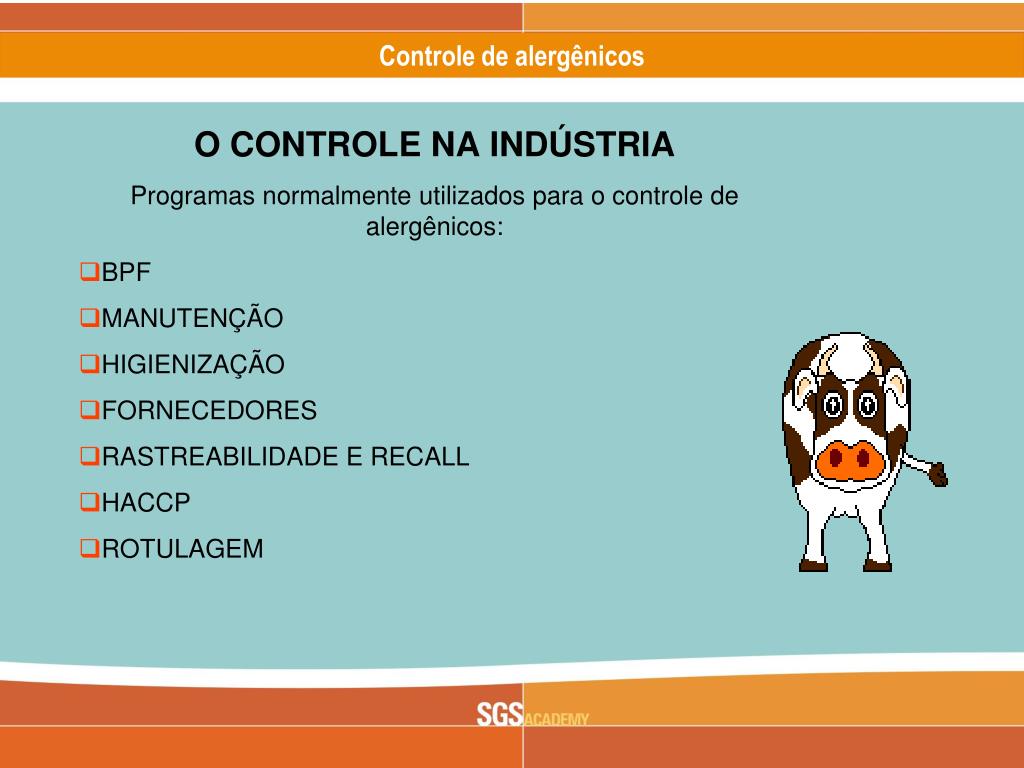 Controle de alergênicos

O CONTROLE NA INDÚSTRIA

Programas normalmente utilizados para o controle de alergênicos:

❑BPF
❑MANUTENÇÃO
❑HIGIENIZAÇÃO
❑FORNECEDORES
❑RASTREABILIDADE E RECALL
❑HACCP
❑ROTULAGEM

SGS ACADEMY